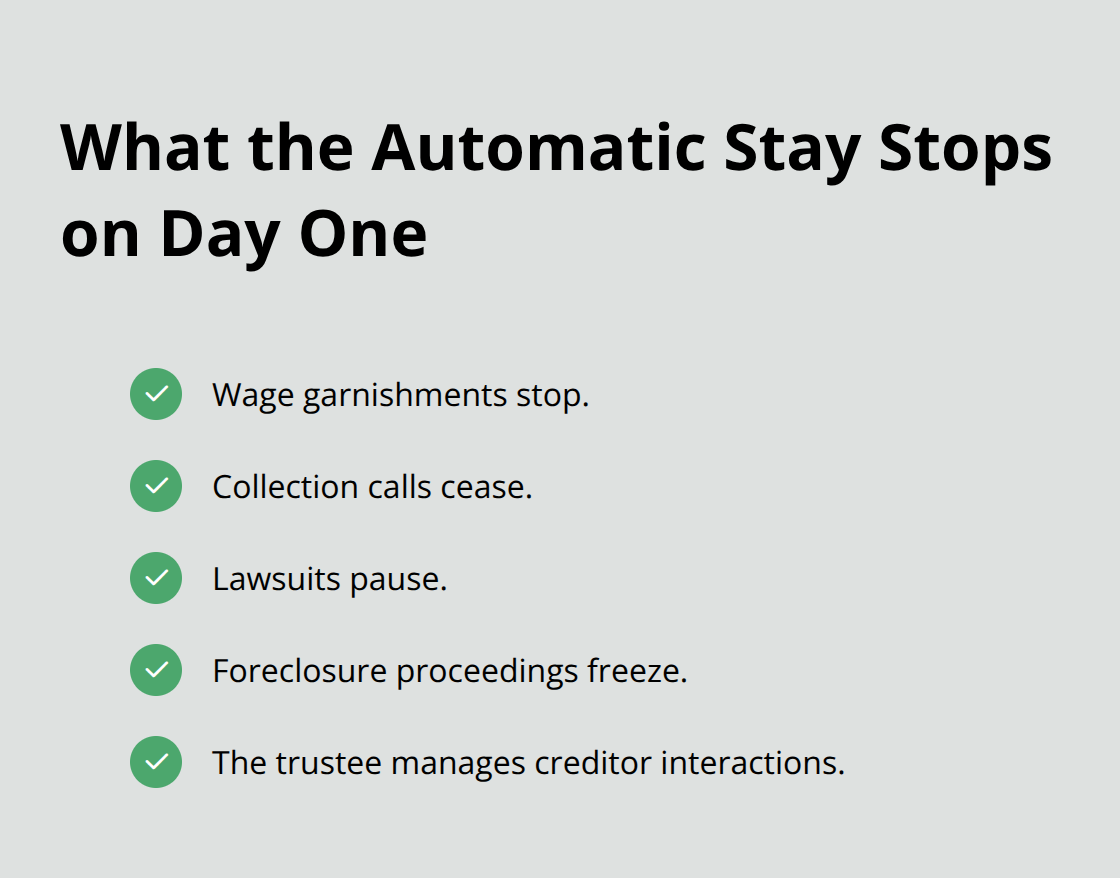 What the Automatic Stay Stops on Day One

Wage garnishments stop.

Collection calls cease.

Lawsuits pause.

Foreclosure proceedings freeze.

The trustee manages creditor interactions.